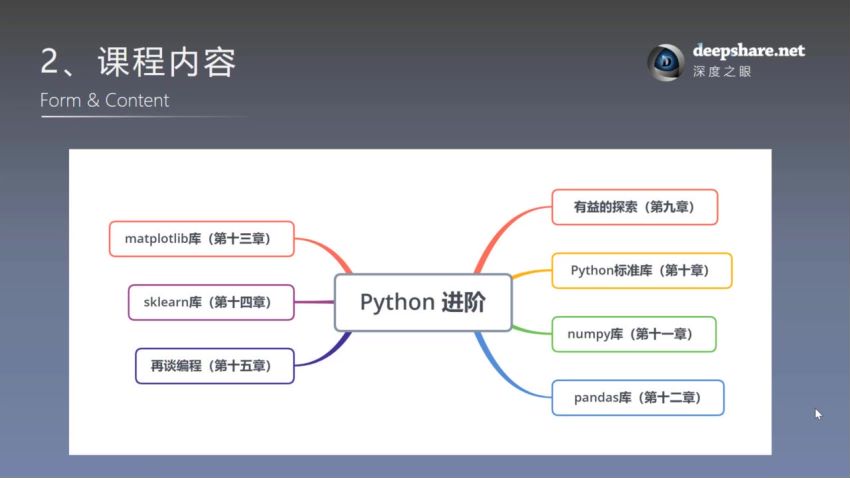 2、课程内容
Form & Content

deepshare.net
深度之眼

Python 进阶

matplotlib库（第十三章）

sklearn库（第十四章）

再谈编程（第十五章）

有益的探索（第九章）

Python标准库（第十章）

numpy库（第十一章）

pandas库（第十二章）